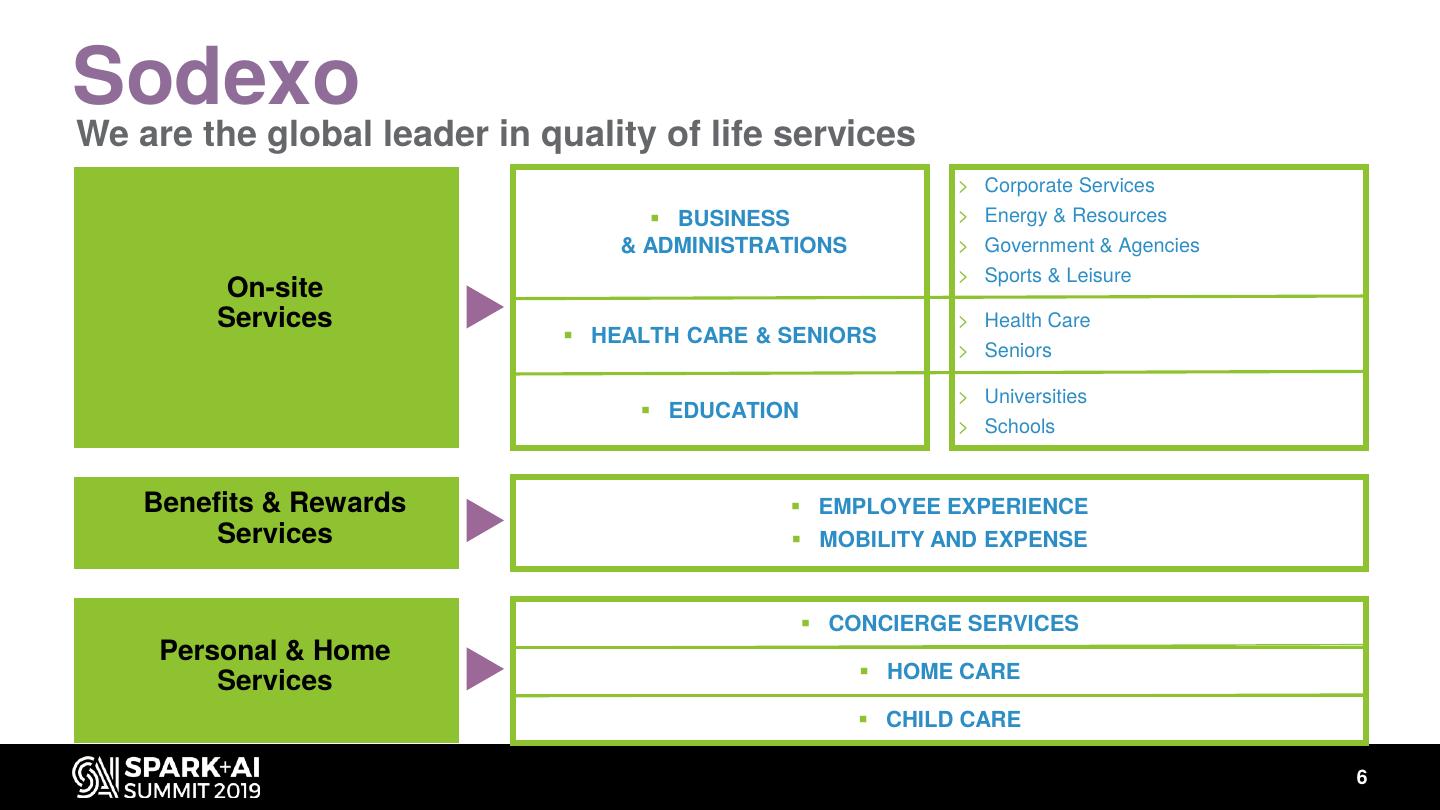 Sodexo
We are the global leader in quality of life services

On-site Services

▪ BUSINESS & ADMINISTRATIONS

› Corporate Services
› Energy & Resources
› Government & Agencies
› Sports & Leisure

▪ HEALTH CARE & SENIORS

› Health Care
› Seniors

▪ EDUCATION

› Universities
› Schools

Benefits & Rewards Services

▪ EMPLOYEE EXPERIENCE
▪ MOBILITY AND EXPENSE

Personal & Home Services

▪ CONCIERGE SERVICES
▪ HOME CARE
▪ CHILD CARE

SPARK+AI SUMMIT 2019

6